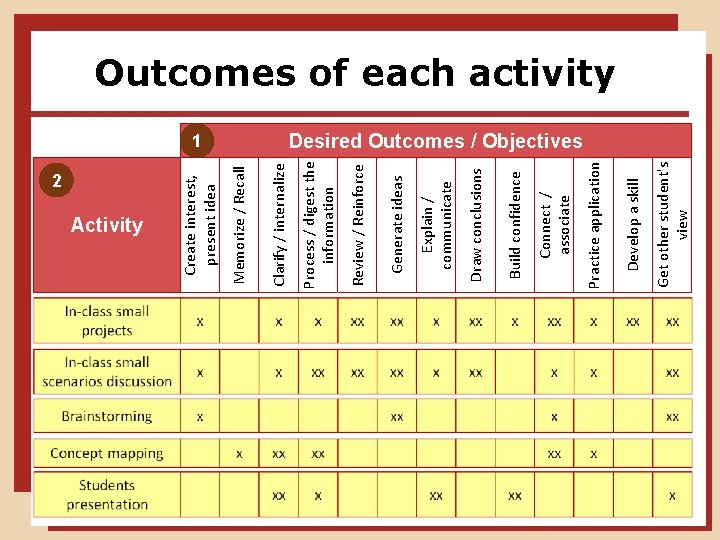 Outcomes of each activity

1 Desired Outcomes / Objectives

| 2 Activity | Create interest, present idea | Memorize / Recall | Clarify / internalize | Process / digest the information | Review / Reinforce | Generate ideas | Explain / communicate | Draw conclusions | Build confidence | Connect / associate | Practice application | Develop a skill | Get other student's view |
|---|---|---|---|---|---|---|---|---|---|---|---|---|---|
| In-class small projects | x | | x | x | xx | xx | x | xx | x | xx | x | xx | xx |
| In-class small scenarios discussion | x | | x | xx | xx | xx | x | xx | | x | x | | xx |
| Brainstorming | x | | | | | xx | | | | x | | | xx |
| Concept mapping | | x | xx | xx | | | | | | xx | x | | |
| Students presentation | | | xx | x | | | xx | | xx | | | | x |